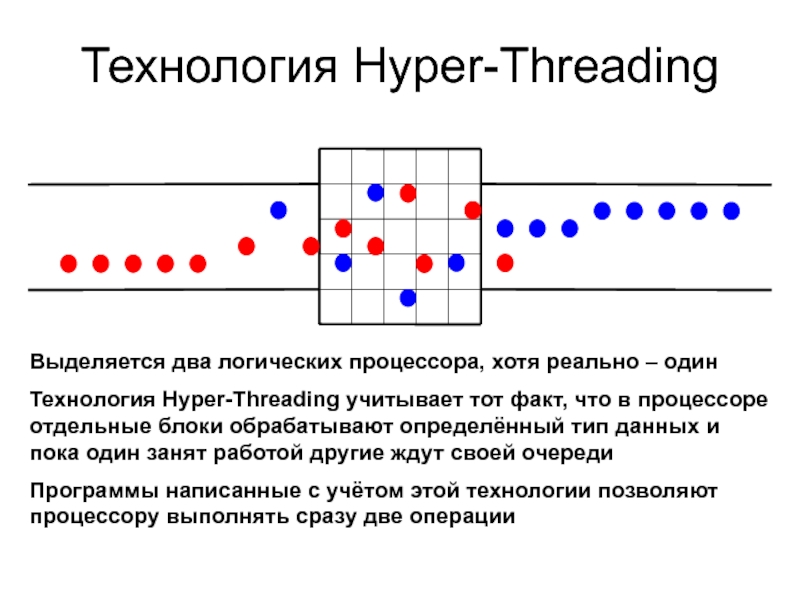 Технология Hyper-Threading

Выделяется два логических процессора, хотя реально – один

Технология Hyper-Threading учитывает тот факт, что в процессоре отдельные блоки обрабатывают определённый тип данных и пока один занят работой другие ждут своей очереди

Программы написанные с учётом этой технологии позволяют процессору выполнять сразу две операции